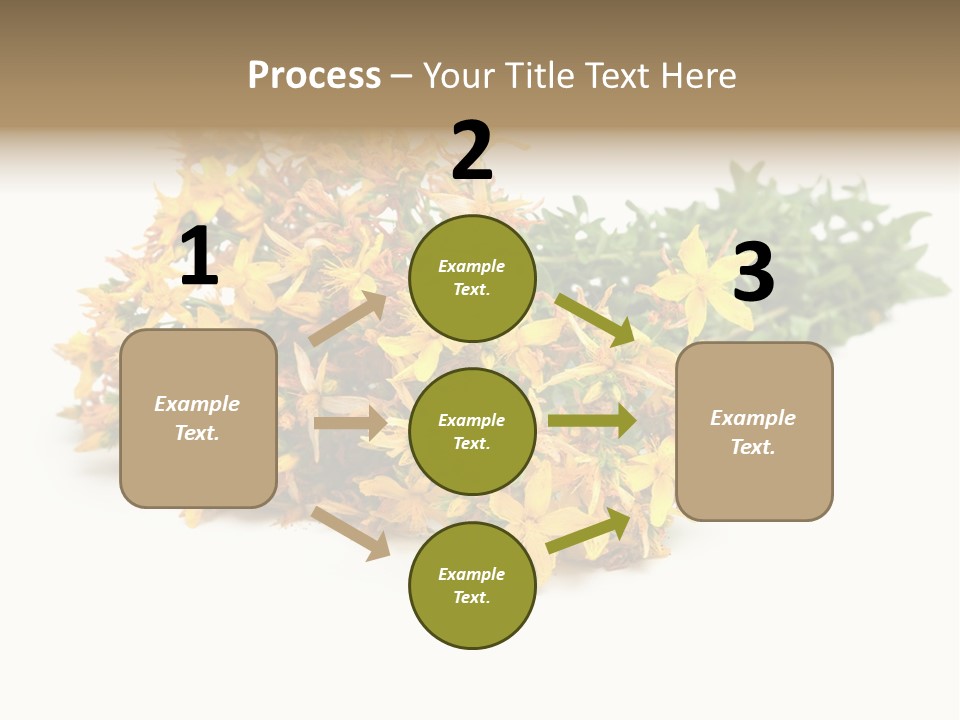 Process – Your Title Text Here

1

Example Text.

2

Example Text.

Example Text.

Example Text.

3

Example Text.